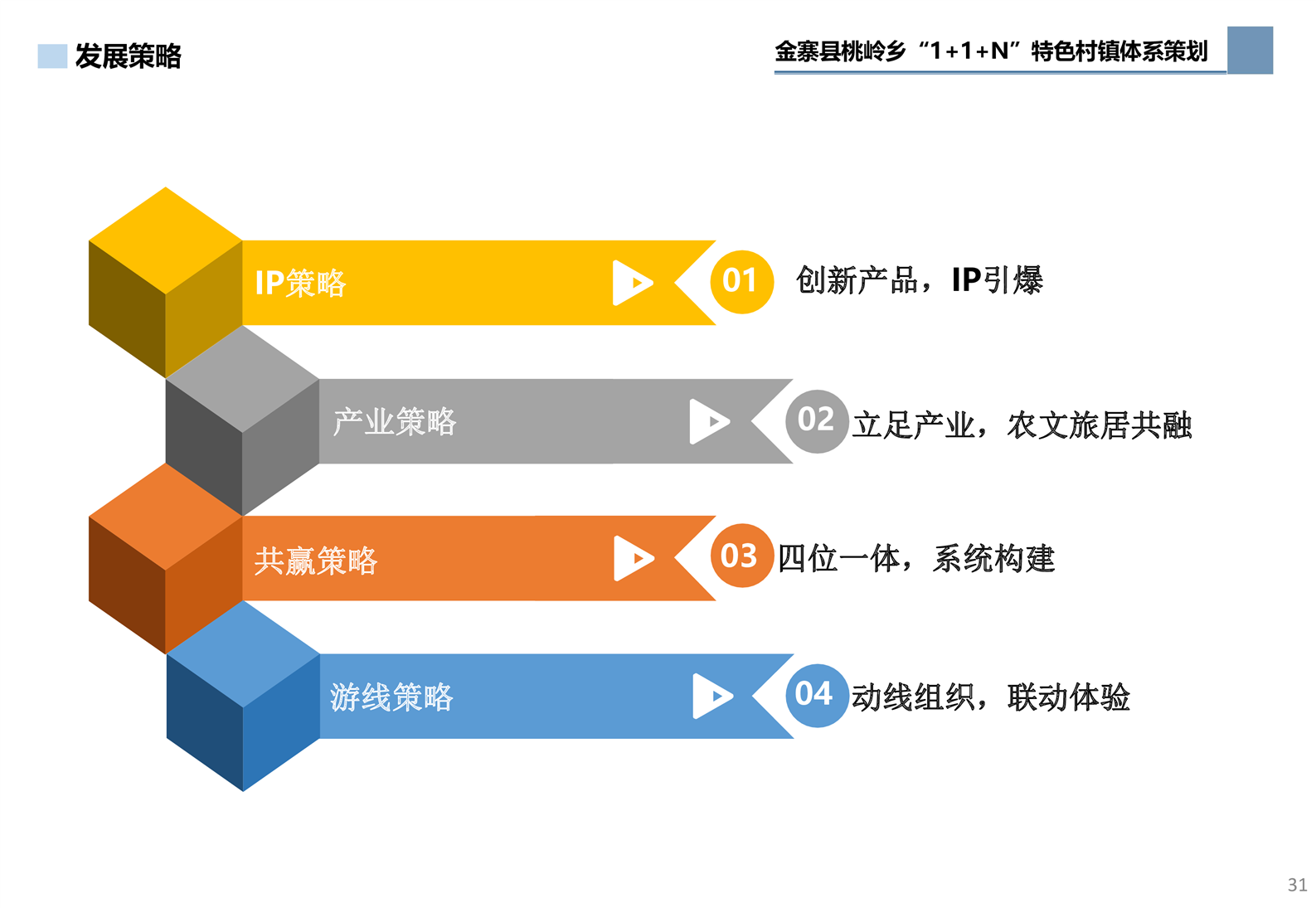 发展策略

金寨县桃岭乡“1+1+N”特色村镇体系策划

IP策略

01 创新产品，IP引爆

产业策略

02 立足产业，农文旅居共融

共赢策略

03 四位一体，系统构建

游线策略

04 动线组织，联动体验

31